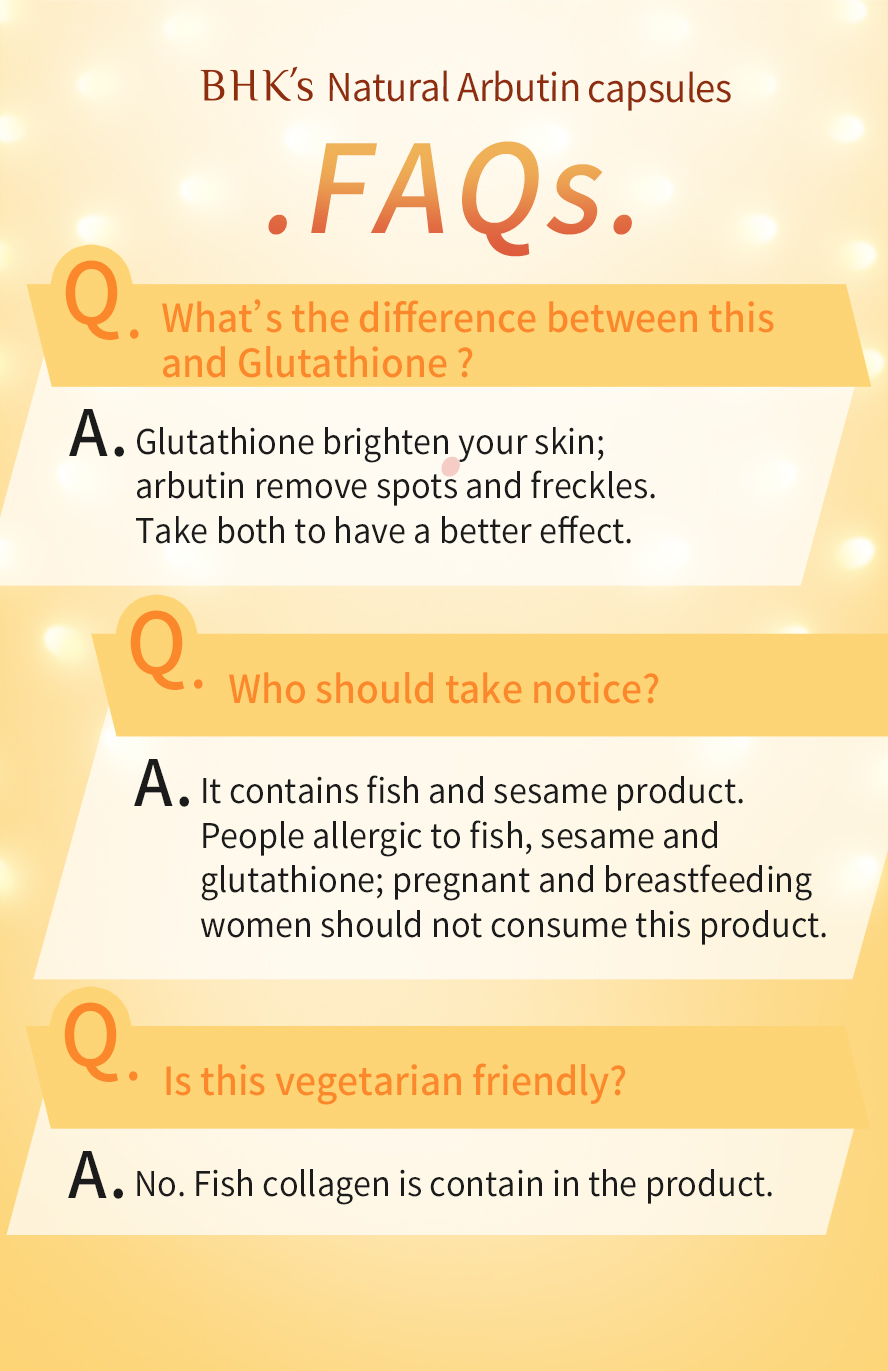 BHK's Natural Arbutin capsules

.FAQs.

Q. What's the difference between this and Glutathione ?

A. Glutathione brighten your skin; arbutin remove spots and freckles. Take both to have a better effect.

Q. Who should take notice?

A. It contains fish and sesame product. People allergic to fish, sesame and glutathione; pregnant and breastfeeding women should not consume this product.

Q. Is this vegetarian friendly?

A. No. Fish collagen is contain in the product.